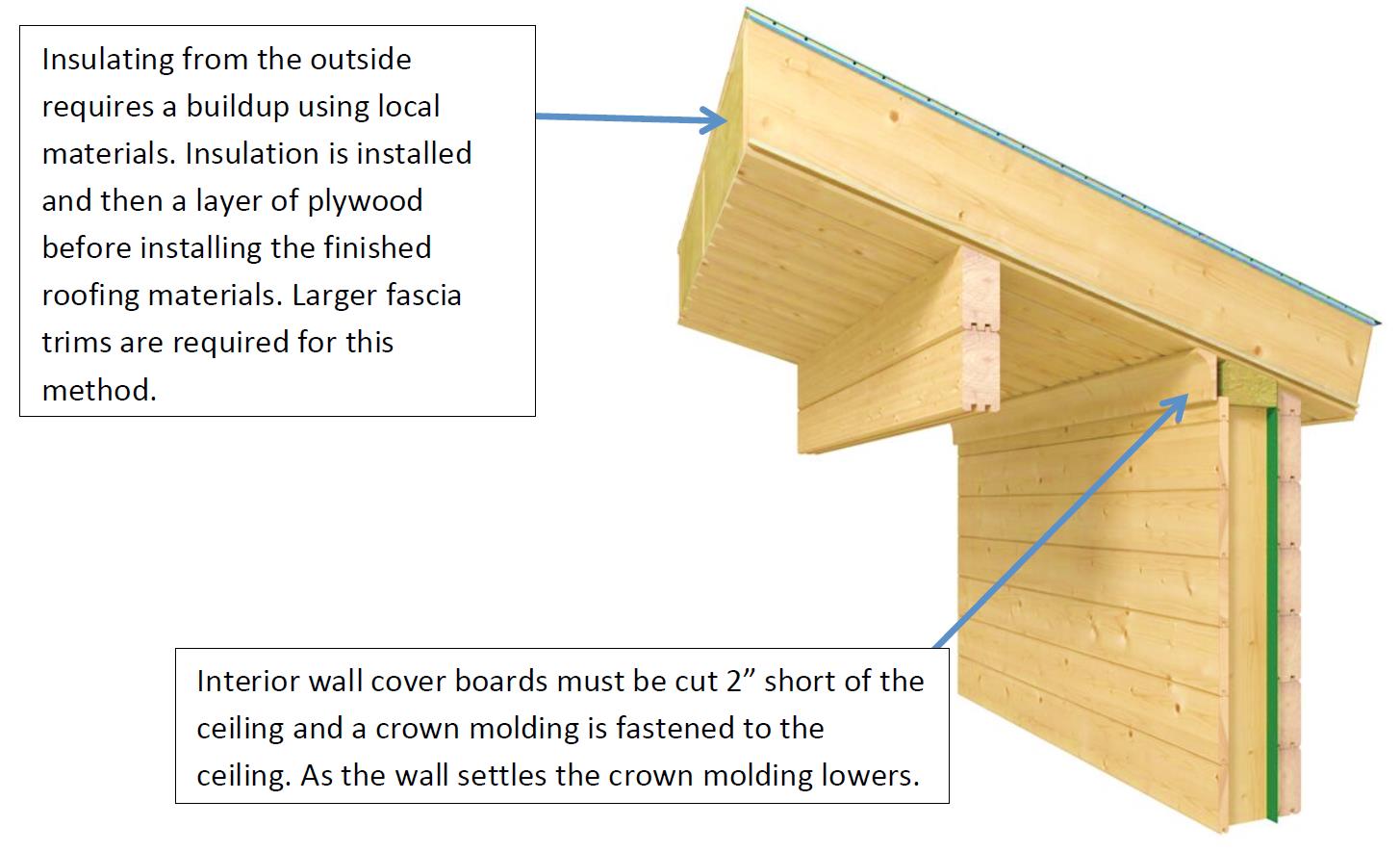 Insulating from the outside requires a buildup using local materials. Insulation is installed and then a layer of plywood before installing the finished roofing materials. Larger fascia trims are required for this method.

Interior wall cover boards must be cut 2” short of the ceiling and a crown molding is fastened to the ceiling. As the wall settles the crown molding lowers.